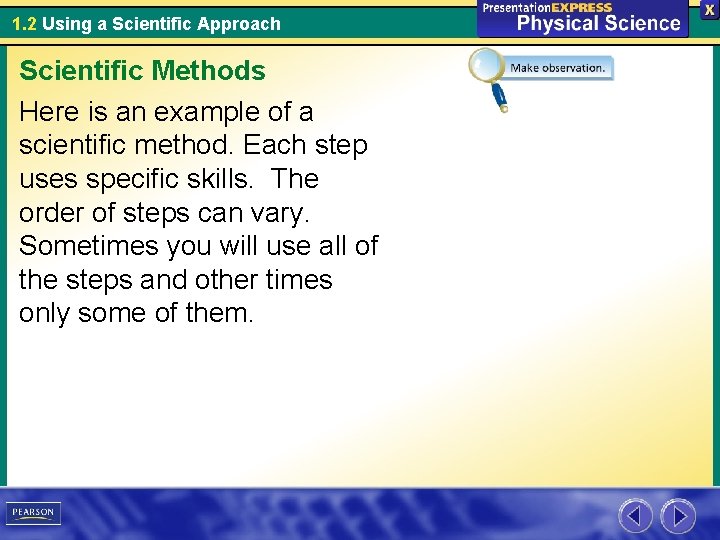 1.2 Using a Scientific Approach

PresentationEXPRESS
Physical Science

X

Scientific Methods

Here is an example of a scientific method. Each step uses specific skills. The order of steps can vary. Sometimes you will use all of the steps and other times only some of them.

Make observation.

PEARSON